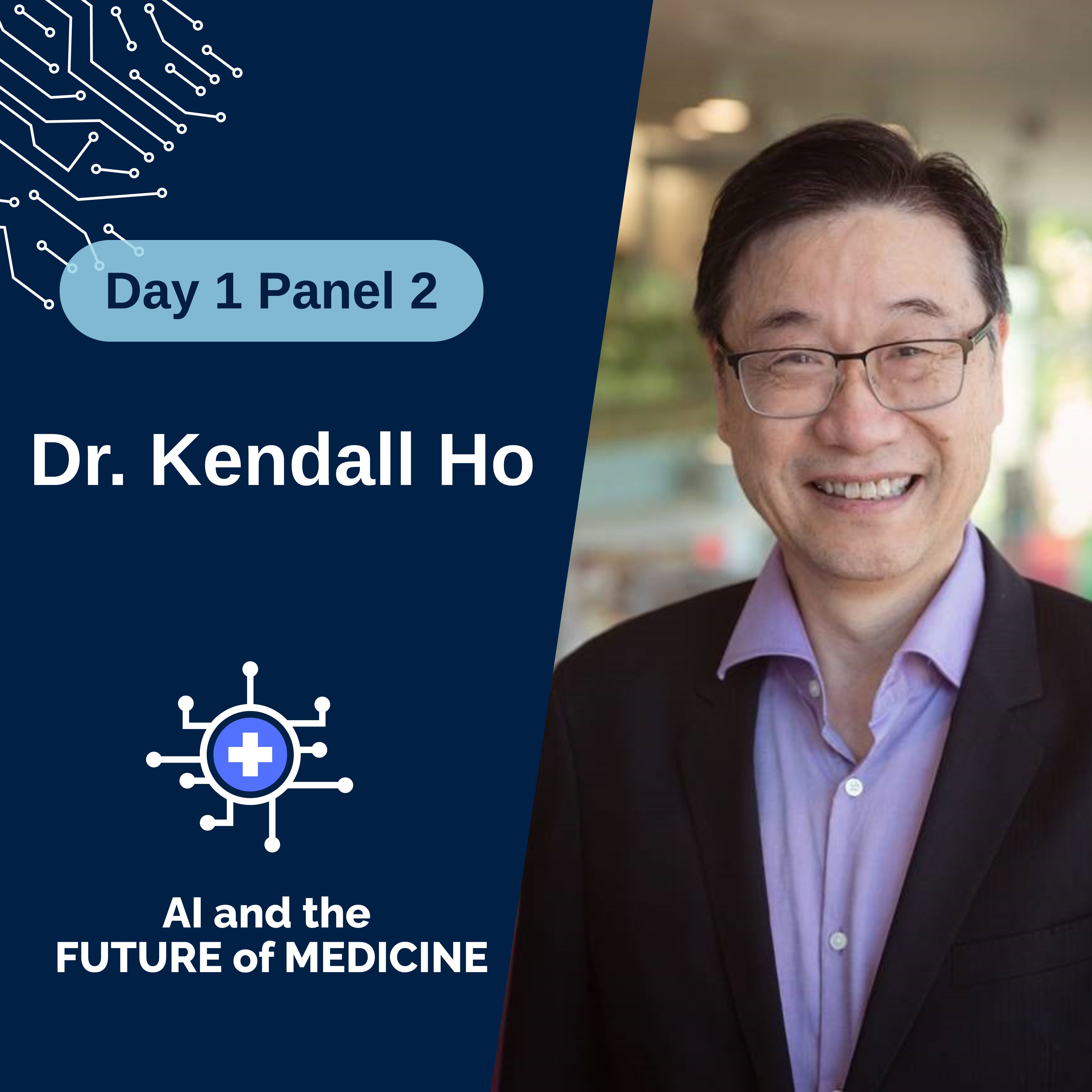 Day 1 Panel 2

Dr. Kendall Ho

AI and the
FUTURE of MEDICINE